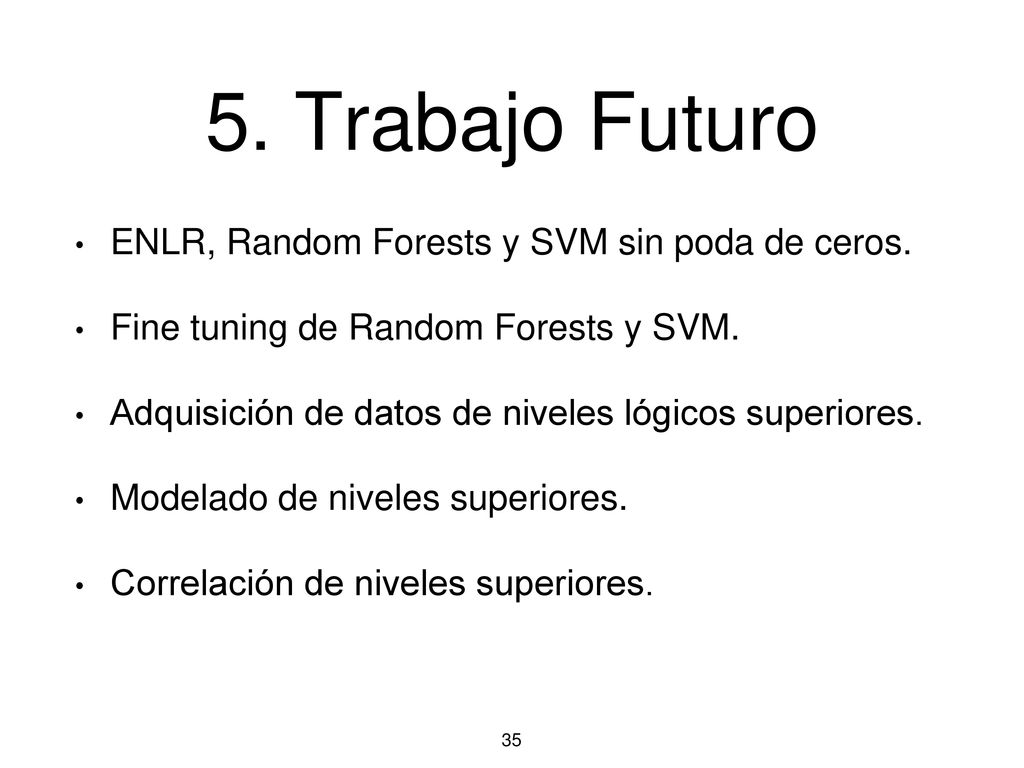 5. Trabajo Futuro

• ENLR, Random Forests y SVM sin poda de ceros.

• Fine tuning de Random Forests y SVM.

• Adquisición de datos de niveles lógicos superiores.

• Modelado de niveles superiores.

• Correlación de niveles superiores.

35